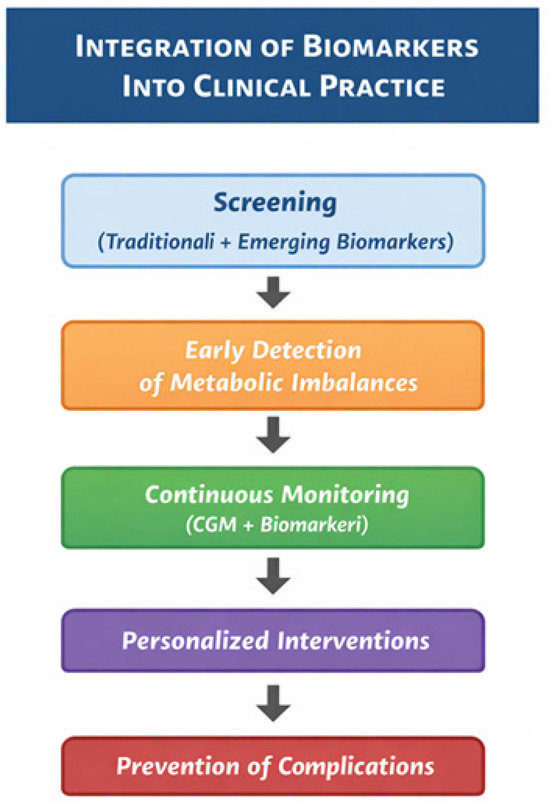 INTEGRATION OF BIOMARKERS INTO CLINICAL PRACTICE

Screening
(Traditionali + Emerging Biomarkers)

Early Detection of Metabolic Imbalances

Continuous Monitoring
(CGM + Biomarkeri)

Personalized Interventions

Prevention of Complications